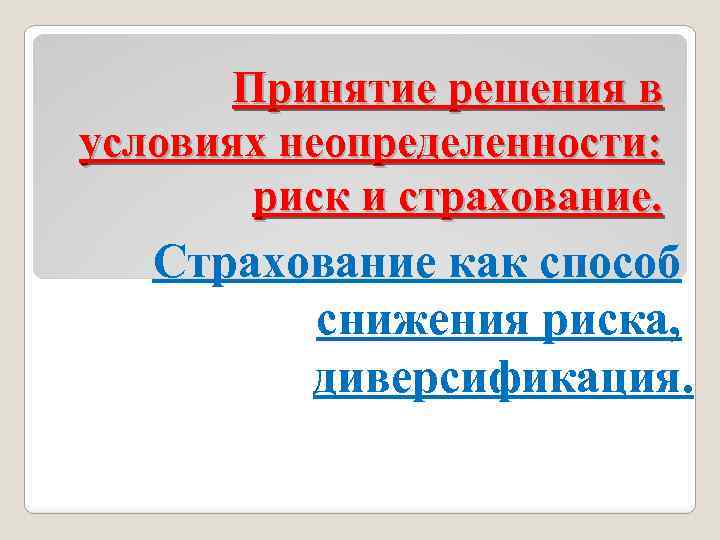 Принятие решения в условиях неопределенности: риск и страхование.

Страхование как способ снижения риска, диверсификация.